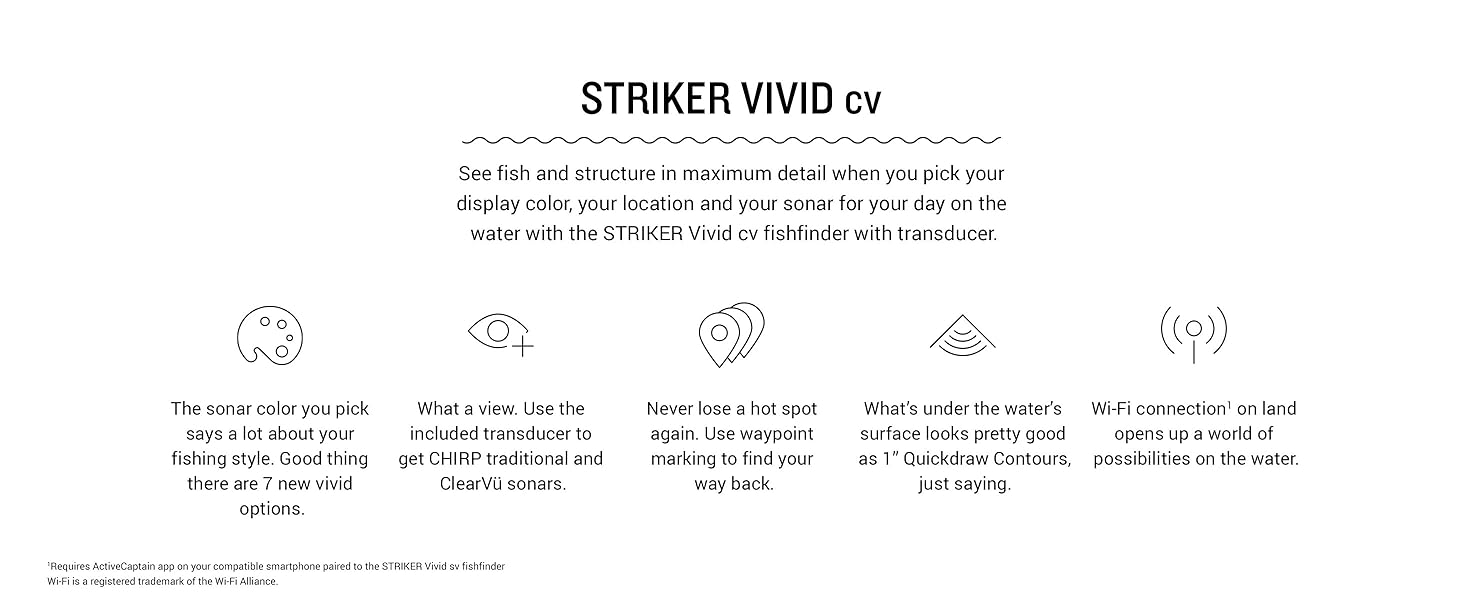 STRIKER VIVID cv

See fish and structure in maximum detail when you pick your display color, your location and your sonar for your day on the water with the STRIKER Vivid cv fishfinder with transducer.

The sonar color you pick says a lot about your fishing style. Good thing there are 7 new vivid options.

What a view. Use the included transducer to get CHIRP traditional and ClearVü sonars.

Never lose a hot spot again. Use waypoint marking to find your way back.

What's under the water's surface looks pretty good as 1" Quickdraw Contours, just saying.

Wi-Fi connection$^1$ on land opens up a world of possibilities on the water.

$^1$Requires ActiveCaptain app on your compatible smartphone paired to the STRIKER Vivid sv fishfinder
Wi-Fi is a registered trademark of the Wi-Fi Alliance.